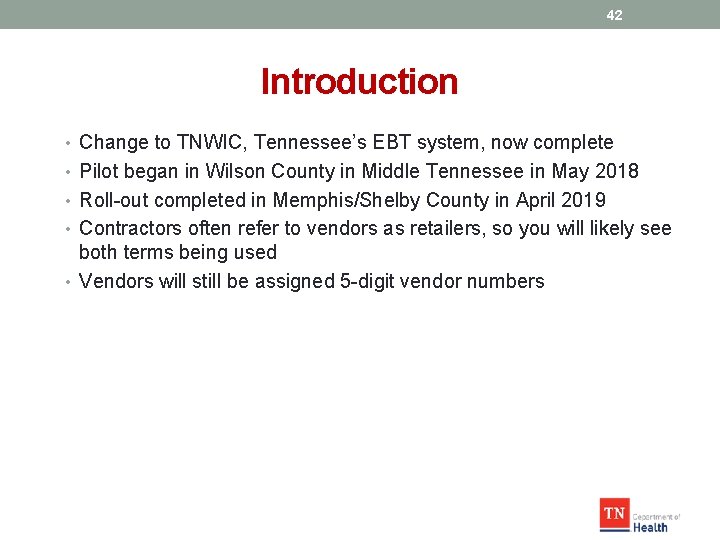 42

Introduction

• Change to TNWIC, Tennessee's EBT system, now complete
• Pilot began in Wilson County in Middle Tennessee in May 2018
• Roll-out completed in Memphis/Shelby County in April 2019
• Contractors often refer to vendors as retailers, so you will likely see both terms being used
• Vendors will still be assigned 5-digit vendor numbers

TN Department of Health